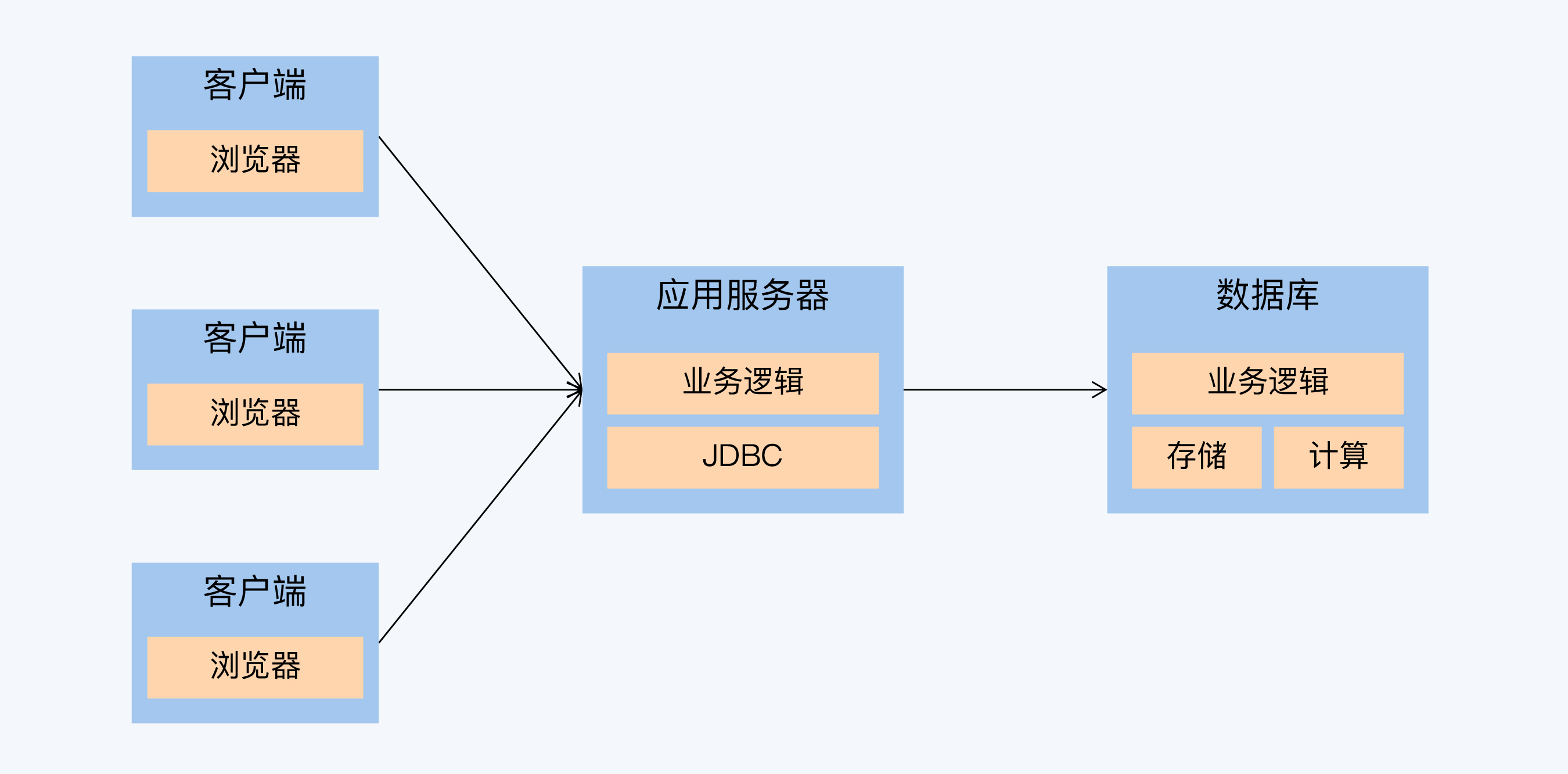 客户端

浏览器

客户端

浏览器

客户端

浏览器

应用服务器

业务逻辑

JDBC

数据库

业务逻辑

存储

计算